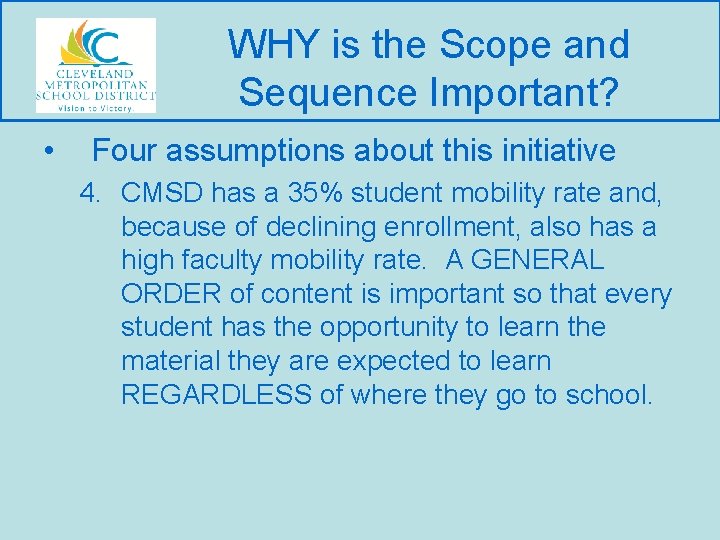 CLEVELAND METROPOLITAN SCHOOL DISTRICT
Vision to Victory.

WHY is the Scope and Sequence Important?

• Four assumptions about this initiative

4. CMSD has a 35% student mobility rate and, because of declining enrollment, also has a high faculty mobility rate. A GENERAL ORDER of content is important so that every student has the opportunity to learn the material they are expected to learn REGARDLESS of where they go to school.